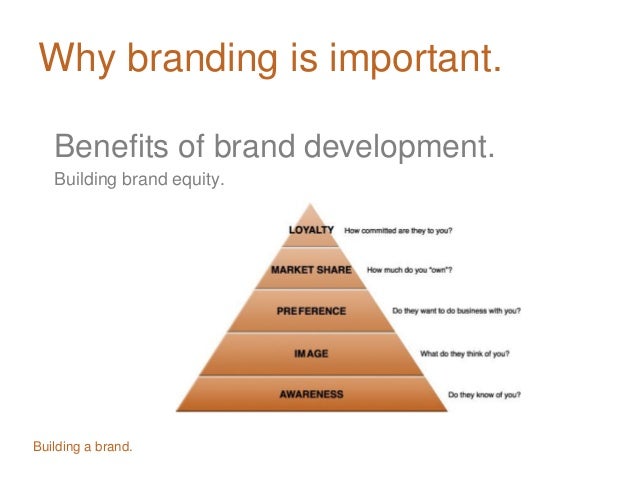 Why branding is important.

Benefits of brand development.

Building brand equity.

LOYALTY How committed are they to you?

MARKET SHARE How much do you "own"?

PREFERENCE Do they want to do business with you?

IMAGE What do they think of you?

AWARENESS Do they know of you?

Building a brand.